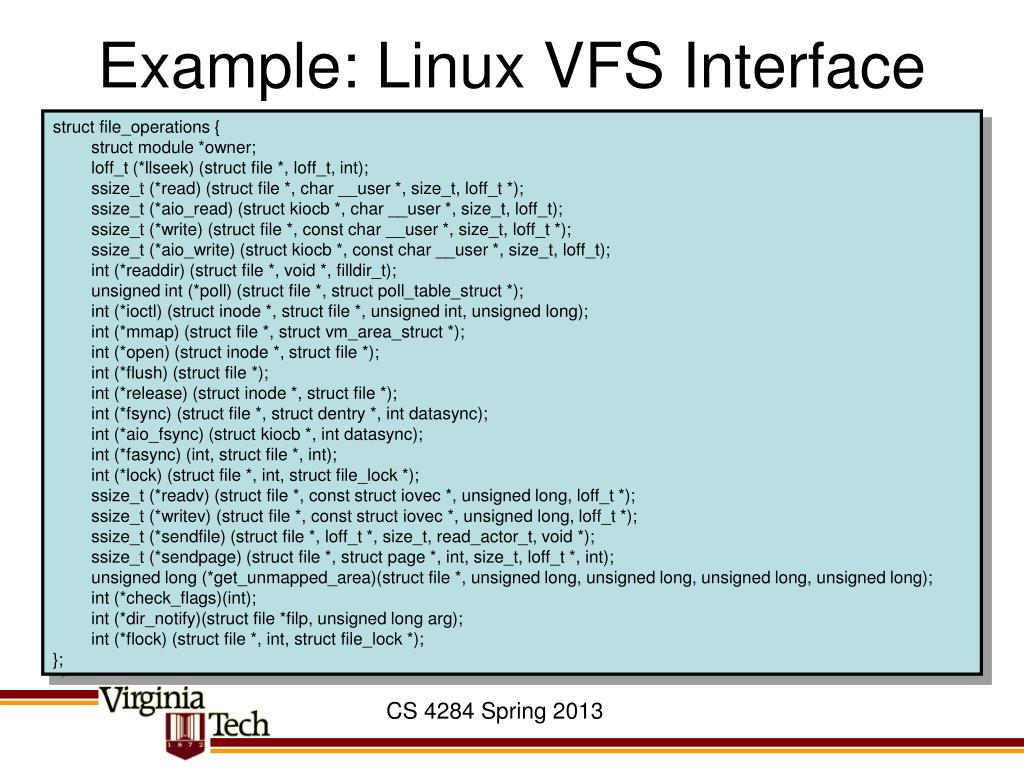 Example: Linux VFS Interface

struct file_operations {
struct module *owner;
loff_t (*llseek) (struct file *, loff_t, int);
ssize_t (*read) (struct file *, char __user *, size_t, loff_t *);
ssize_t (*aio_read) (struct kiocb *, char __user *, size_t, loff_t);
ssize_t (*write) (struct file *, const char __user *, size_t, loff_t *);
ssize_t (*aio_write) (struct kiocb *, const char __user *, size_t, loff_t);
int (*readdir) (struct file *, void *, filldir_t);
unsigned int (*poll) (struct file *, struct poll_table_struct *);
int (*ioctl) (struct inode *, struct file *, unsigned int, unsigned long);
int (*mmap) (struct file *, struct vm_area_struct *);
int (*open) (struct inode *, struct file *);
int (*flush) (struct file *);
int (*release) (struct inode *, struct file *);
int (*fsync) (struct file *, struct dentry *, int datasync);
int (*aio_fsync) (struct kiocb *, int datasync);
int (*fasync) (int, struct file *, int);
int (*lock) (struct file *, int, struct file_lock *);
ssize_t (*readv) (struct file *, const struct iovec *, unsigned long, loff_t *);
ssize_t (*writev) (struct file *, const struct iovec *, unsigned long, loff_t *);
ssize_t (*sendfile) (struct file *, loff_t *, size_t, read_actor_t, void *);
ssize_t (*sendpage) (struct file *, struct page *, int, size_t, loff_t *, int);
unsigned long (*get_unmapped_area)(struct file *, unsigned long, unsigned long, unsigned long, unsigned long);
int (*check_flags)(int);
int (*dir_notify)(struct file *filp, unsigned long arg);
int (*flock) (struct file *, int, struct file_lock *);
};

Virginia Tech 1872

CS 4284 Spring 2013